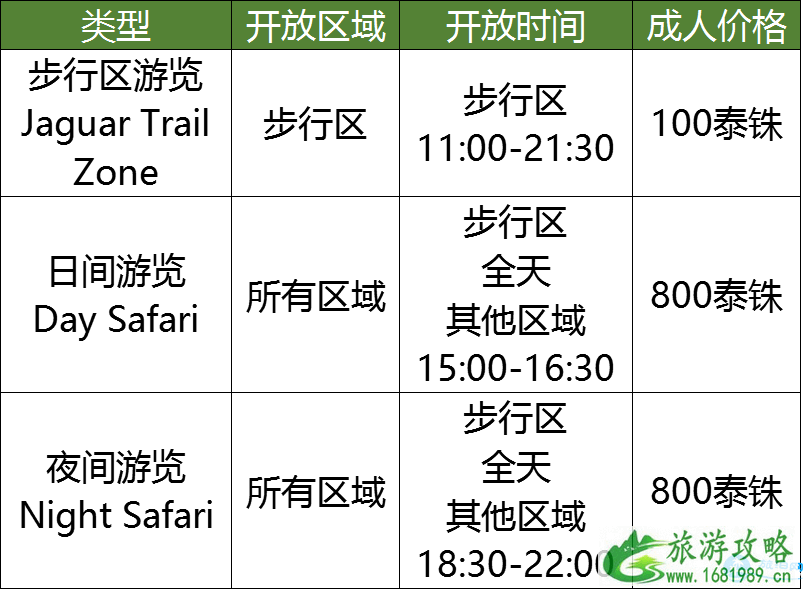 | 类型 | 开放区域 | 开放时间 | 成人价格 |
|---|---|---|---|
| 步行区游览 Jaguar Trail Zone | 步行区 | 步行区 11:00-21:30 | 100泰铢 |
| 日间游览 Day Safari | 所有区域 | 步行区 全天 其他区域 15:00-16:30 | 800泰铢 |
| 夜间游览 Night Safari | 所有区域 | 步行区 全天 其他区域 18:30-22:00 | 800泰铢 |

旅游攻略
www.1681989.cn